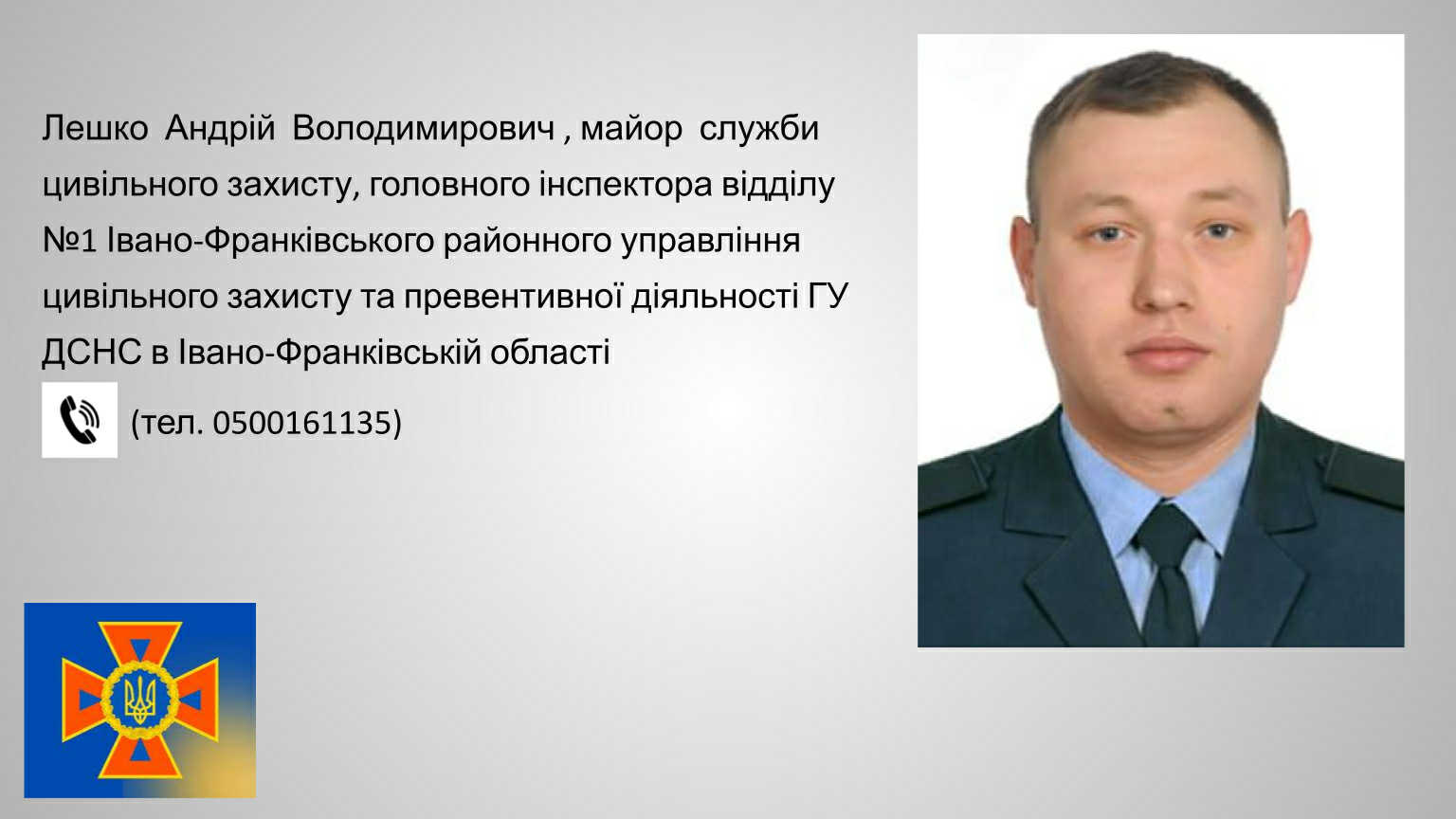 Лешко Андрій Володимирович , майор служби цивільного захисту, головного інспектора відділу №1 Івано-Франківського районного управління цивільного захисту та превентивної діяльності ГУ ДСНС в Івано-Франківській області

(тел. 0500161135)